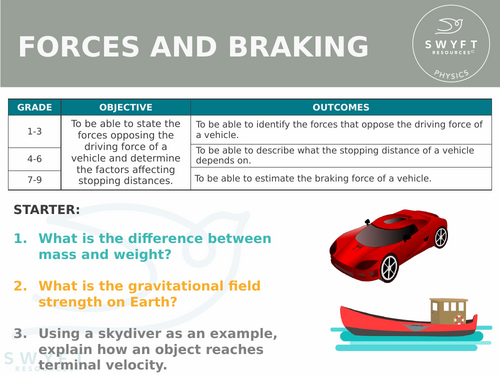 FORCES AND BRAKING

SWYFT RESOURCES© PHYSICS

| GRADE | OBJECTIVE | OUTCOMES |
|---|---|---|
| 1-3 | To be able to state the forces opposing the driving force of a vehicle and determine the factors affecting stopping distances. | To be able to identify the forces that oppose the driving force of a vehicle. |
| 4-6 | | To be able to describe what the stopping distance of a vehicle depends on. |
| 7-9 | | To be able to estimate the braking force of a vehicle. |

STARTER:

1. What is the difference between mass and weight?

2. What is the gravitational field strength on Earth?

3. Using a skydiver as an example, explain how an object reaches terminal velocity.

SWYFT RESOURCES